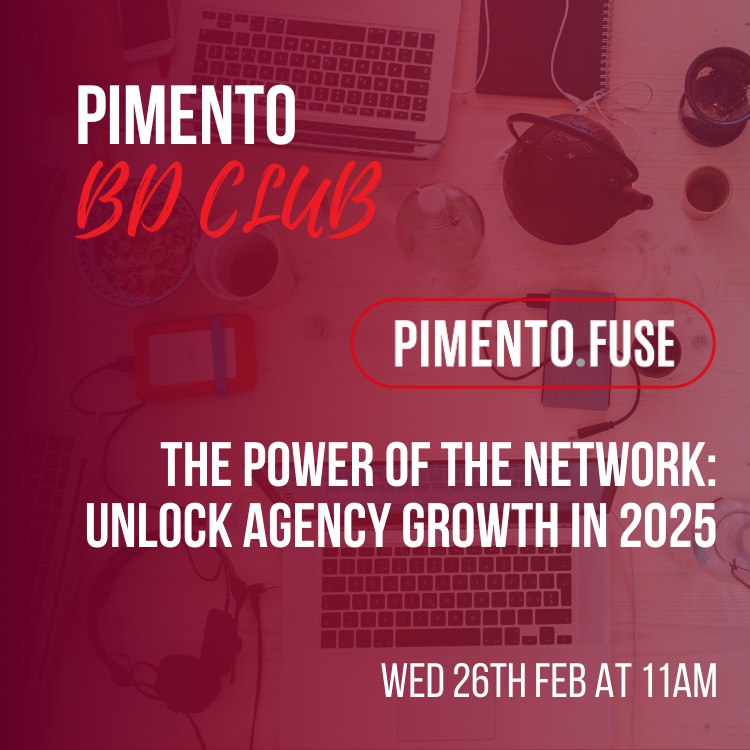 PIMENTO
BD CLUB

PIMENTO.FUSE

THE POWER OF THE NETWORK: UNLOCK AGENCY GROWTH IN 2025

WED 26TH FEB AT 11AM